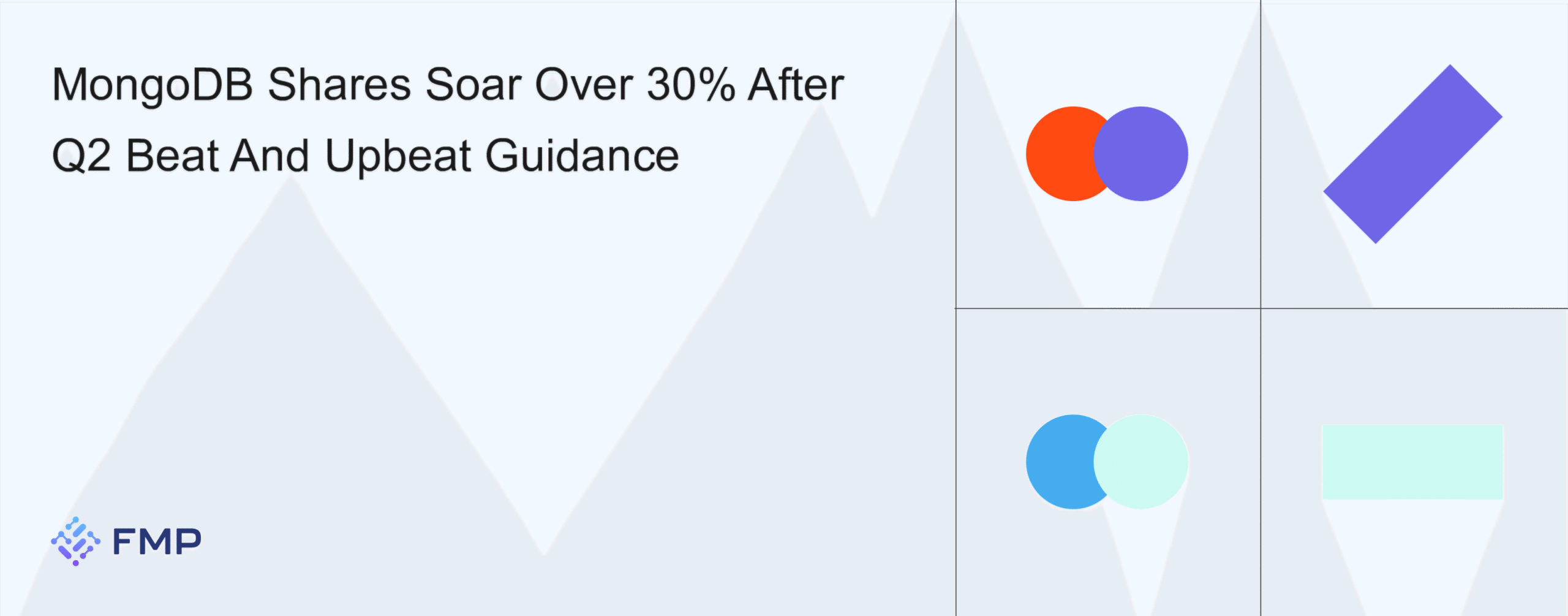 MongoDB Shares Soar Over 30% After Q2 Beat And Upbeat Guidance

FMP